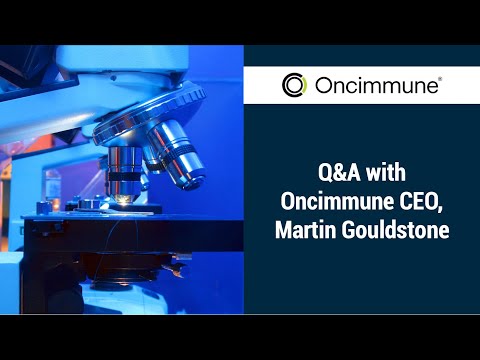 Oncimmune®

Q&A with Oncimmune CEO, Martin Gouldstone